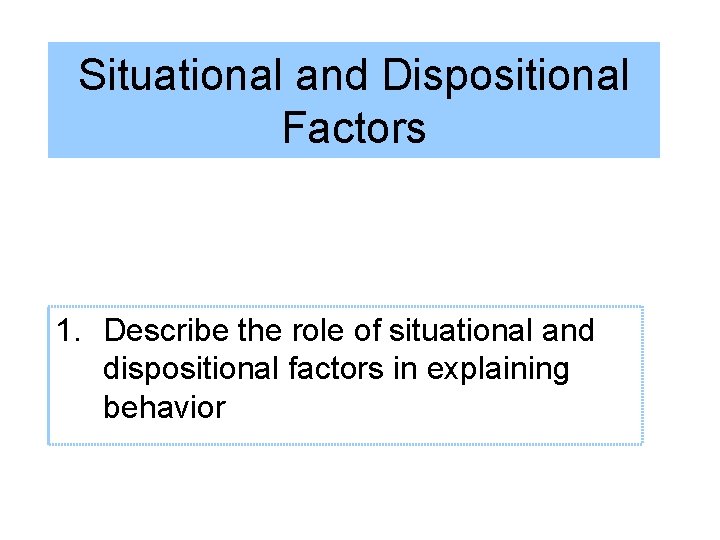 Situational and Dispositional Factors

1. Describe the role of situational and dispositional factors in explaining behavior